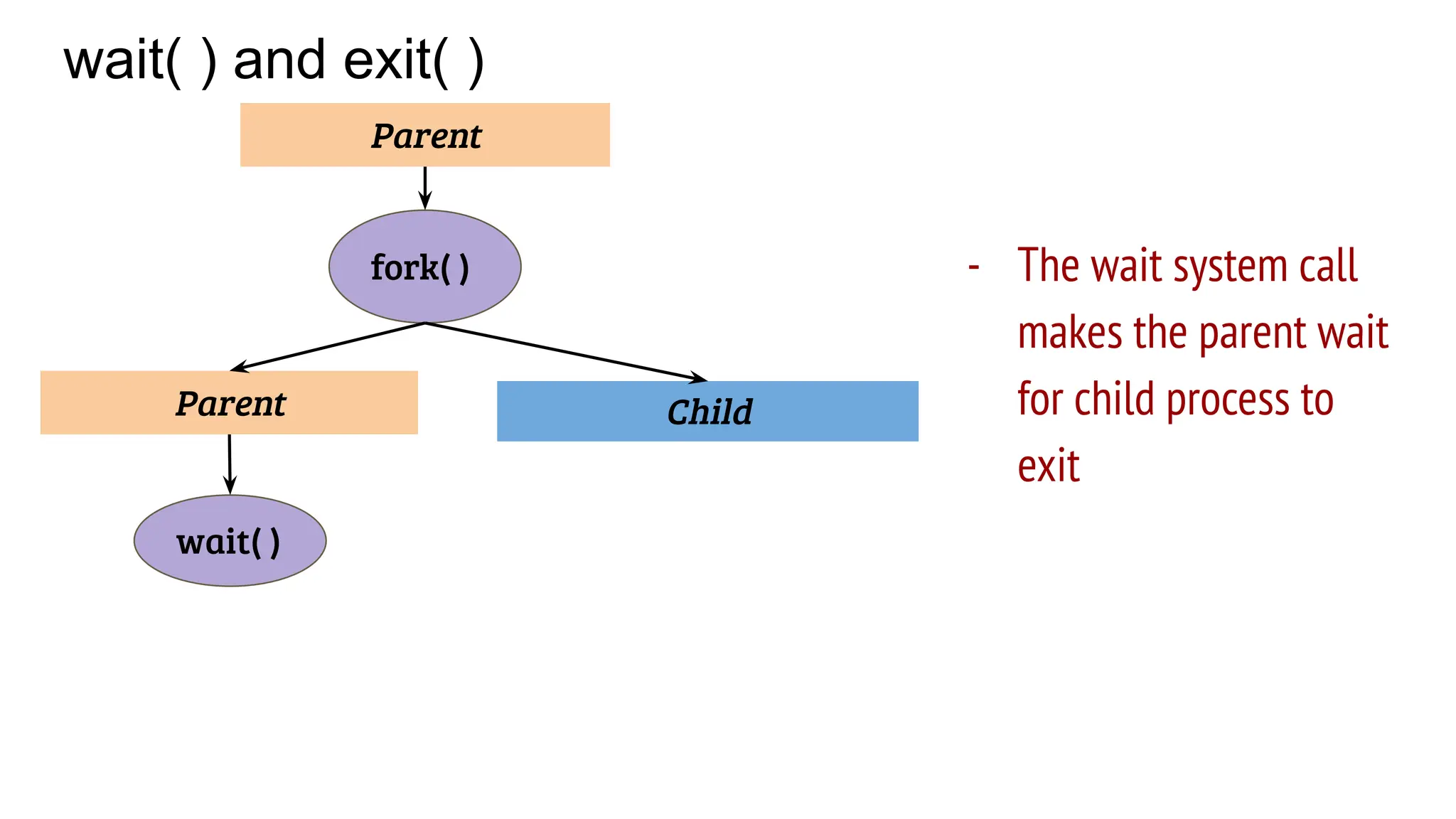 wait( ) and exit( )

Parent

fork( )

Parent

Child

wait( )

- The wait system call makes the parent wait for child process to exit